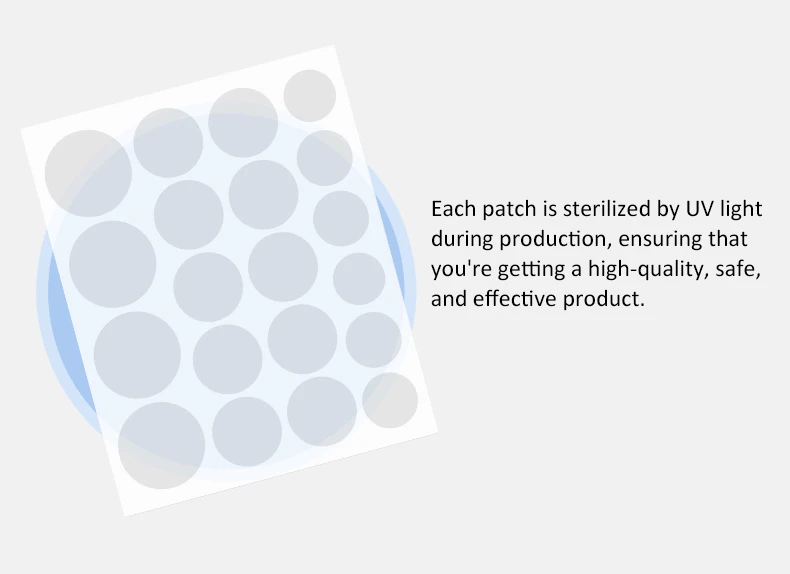 Each patch is sterilized by UV light during production, ensuring that you're getting a high-quality, safe, and effective product.